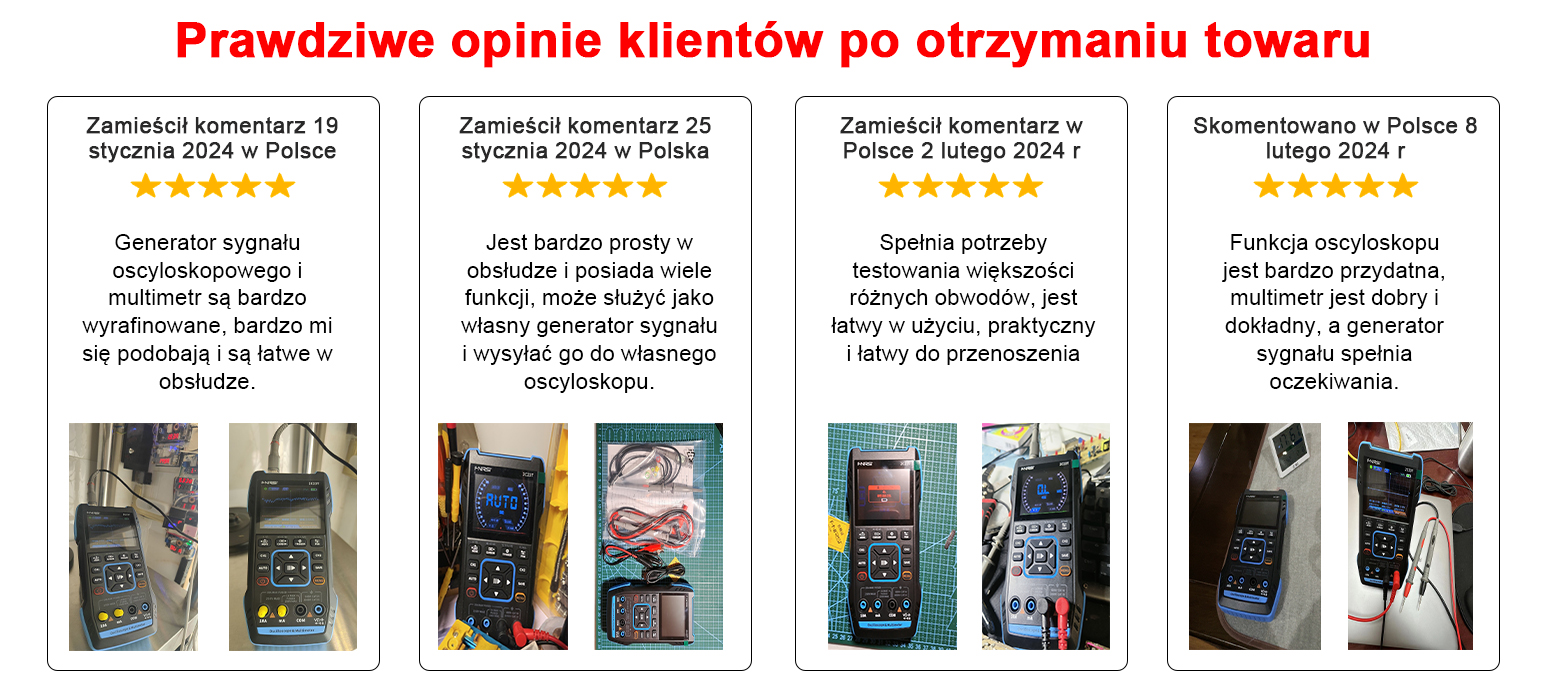 Prawdziwe opinie klientów po otrzymaniu towaru

Zamieścił komentarz 19 stycznia 2024 w Polsce

Generator sygnału oscyloskopowego i multimetr są bardzo wyrafinowane, bardzo mi się podobają i są łatwe w obsłudze.

Zamieścił komentarz 25 stycznia 2024 w Polska

Jest bardzo prosty w obsłudze i posiada wiele funkcji, może służyć jako własny generator sygnału i wysyłać go do własnego oscyloskopu.

Zamieścił komentarz w Polsce 2 lutego 2024 r

Spełnia potrzeby testowania większości różnych obwodów, jest łatwy w użyciu, praktyczny i łatwy do przenoszenia

Skomentowano w Polsce 8 lutego 2024 r

Funkcja oscyloskopu jest bardzo przydatna, multimetr jest dobry i dokładny, a generator sygnału spełnia oczekiwania.